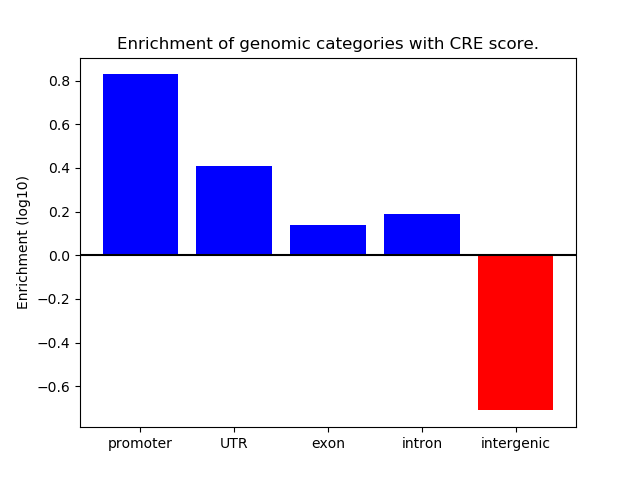 Enrichment of genomic categories with CRE score.

Enrichment (log10)

0.8
0.6
0.4
0.2
0.0
−0.2
−0.4
−0.6

promoter
UTR
exon
intron
intergenic